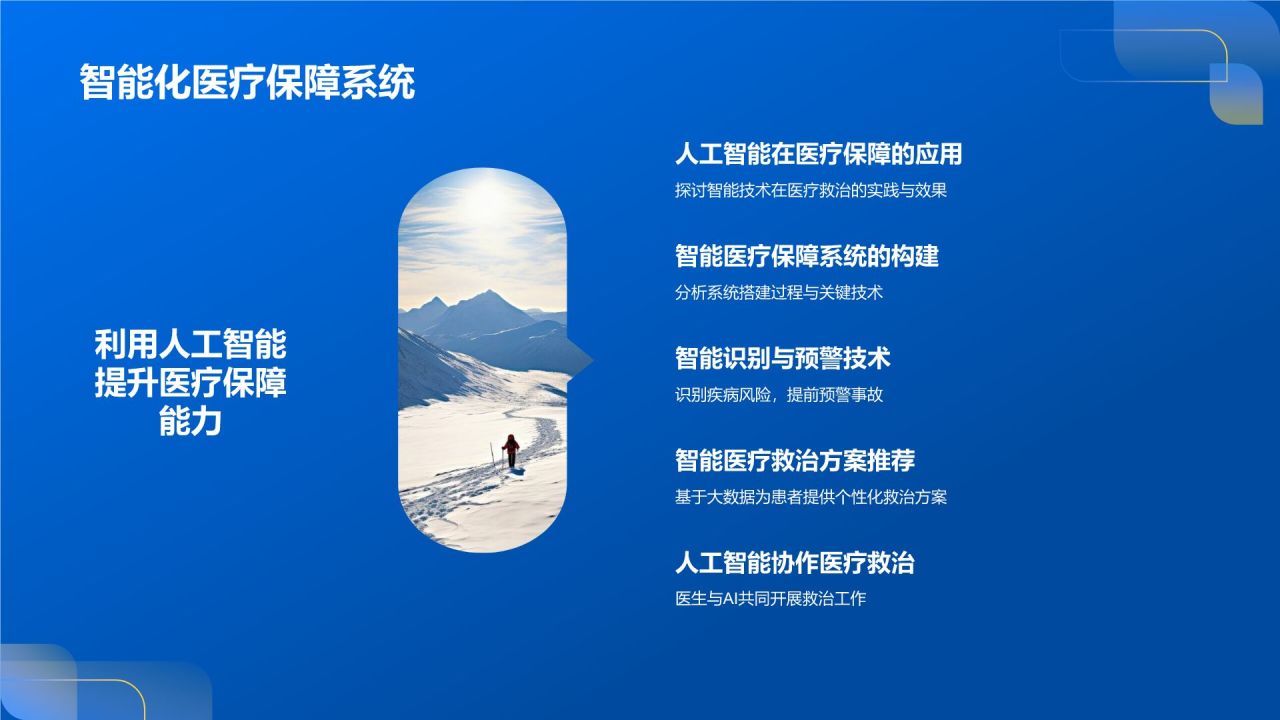 智能化医疗保障系统

利用人工智能提升医疗保障能力

人工智能在医疗保障的应用

探讨智能技术在医疗救治的实践与效果

智能医疗保障系统的构建

分析系统搭建过程与关键技术

智能识别与预警技术

识别疾病风险，提前预警事故

智能医疗救治方案推荐

基于大数据为患者提供个性化救治方案

人工智能协作医疗救治

医生与AI共同开展救治工作